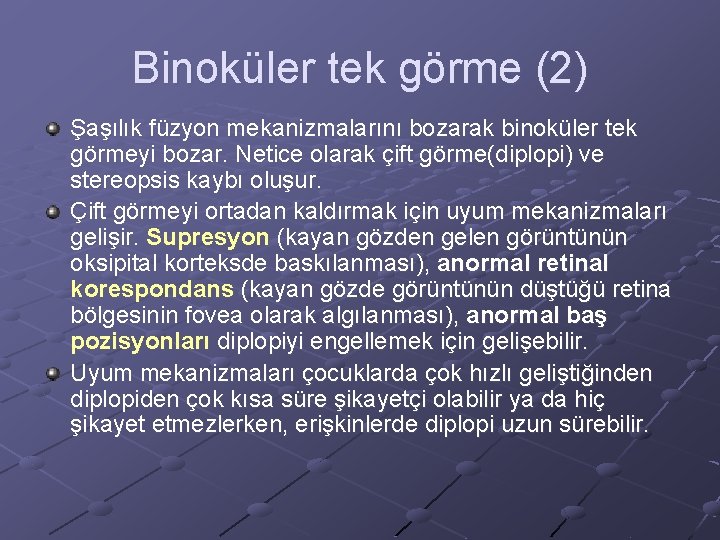 Binoküler tek görme (2)

Şaşılık füzyon mekanizmalarını bozarak binoküler tek görmeyi bozar. Netice olarak çift görme(diplopi) ve stereopsis kaybı oluşur.

Çift görmeyi ortadan kaldırmak için uyum mekanizmaları gelişir. Supresyon (kayan gözden gelen görüntünün oksipital korteksde baskılanması), anormal retinal korespondans (kayan gözde görüntünün düştüğü retina bölgesinin fovea olarak algılanması), anormal baş pozisyonları diplopiyi engellemek için gelişebilir.

Uyum mekanizmaları çocuklarda çok hızlı geliştiğinden diplopiden çok kısa süre şikayetçi olabilir ya da hiç şikayet etmezlerken, erişkinlerde diplopi uzun sürebilir.